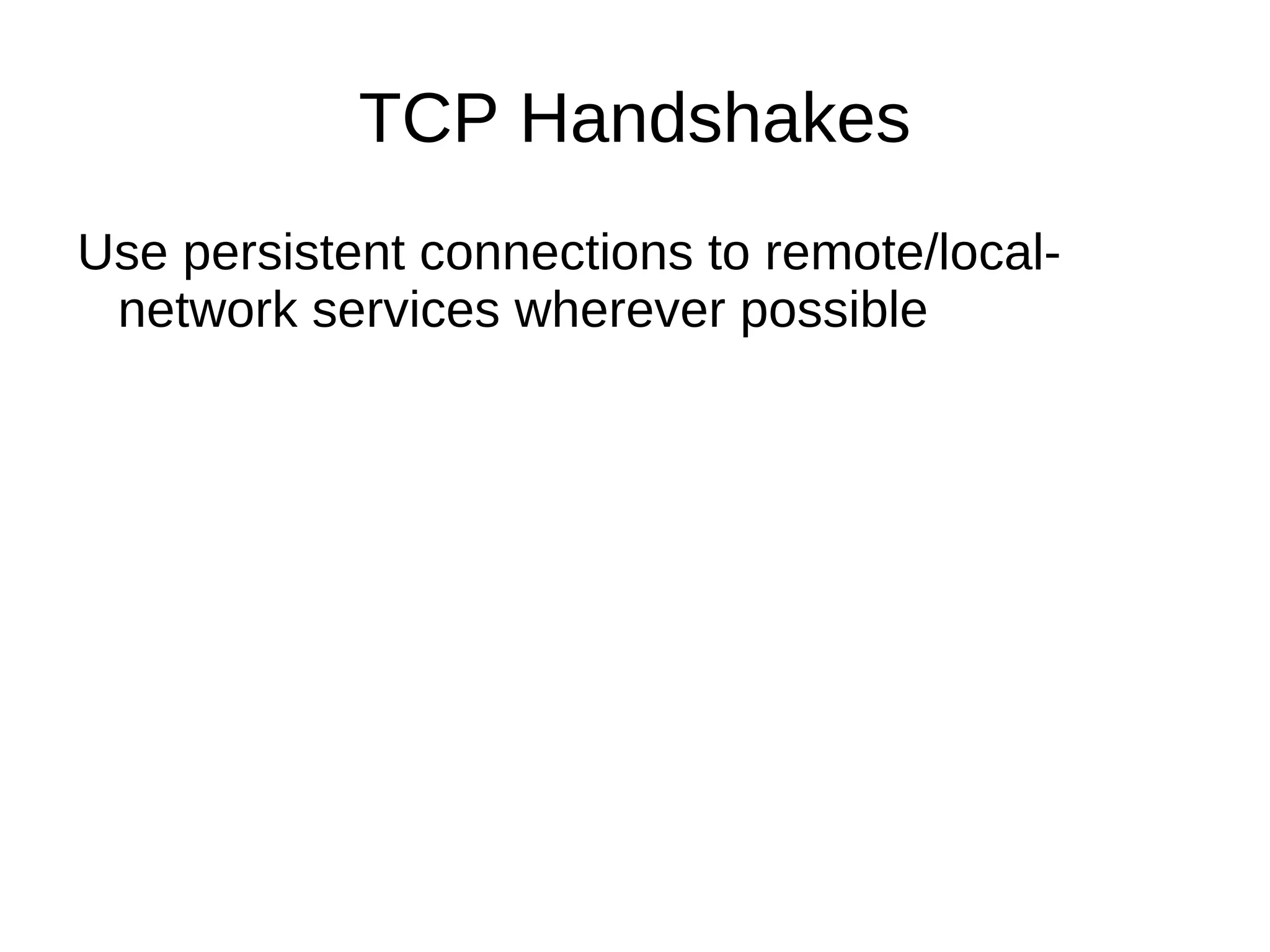 TCP Handshakes

Use persistent connections to remote/local-network services wherever possible